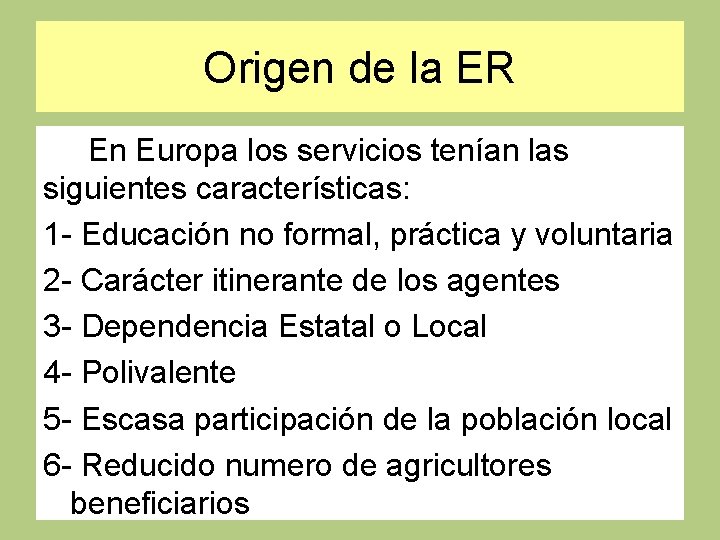 Origen de la ER

En Europa los servicios tenían las siguientes características:

1- Educación no formal, práctica y voluntaria

2- Carácter itinerante de los agentes

3- Dependencia Estatal o Local

4- Polivalente

5- Escasa participación de la población local

6- Reducido numero de agricultores beneficiarios